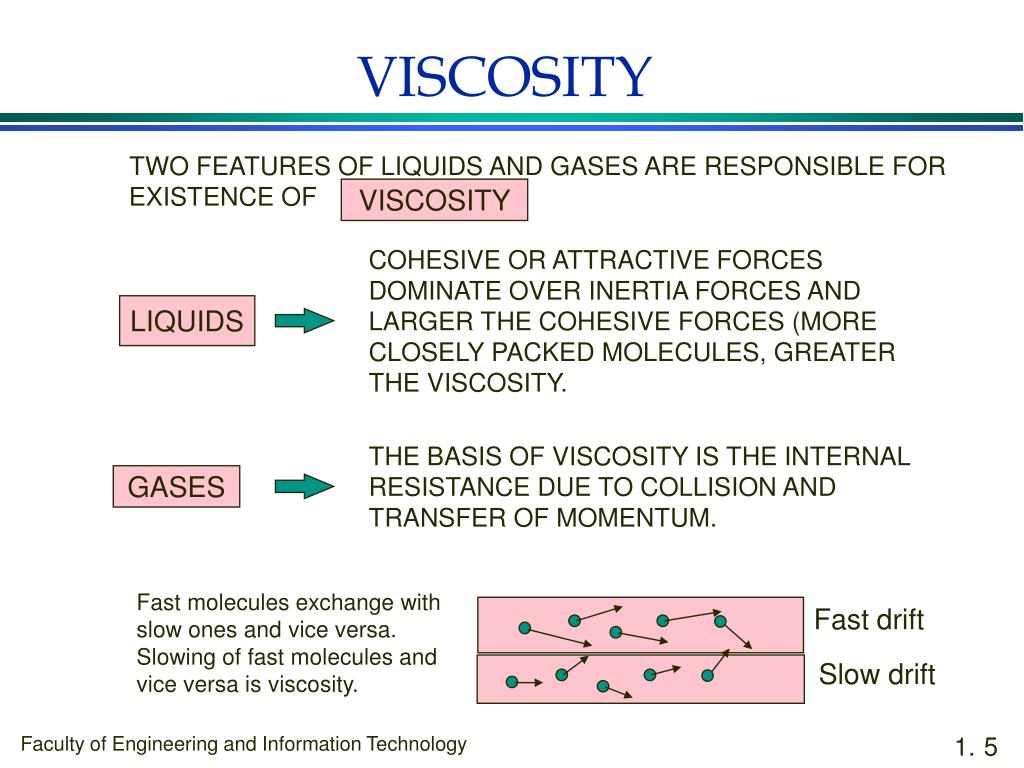 VISCOSITY

TWO FEATURES OF LIQUIDS AND GASES ARE RESPONSIBLE FOR EXISTENCE OF VISCOSITY

LIQUIDS

COHESIVE OR ATTRACTIVE FORCES DOMINATE OVER INERTIA FORCES AND LARGER THE COHESIVE FORCES (MORE CLOSELY PACKED MOLECULES, GREATER THE VISCOSITY.

GASES

THE BASIS OF VISCOSITY IS THE INTERNAL RESISTANCE DUE TO COLLISION AND TRANSFER OF MOMENTUM.

Fast molecules exchange with slow ones and vice versa. Slowing of fast molecules and vice versa is viscosity.

Fast drift

Slow drift

Faculty of Engineering and Information Technology

1. 5